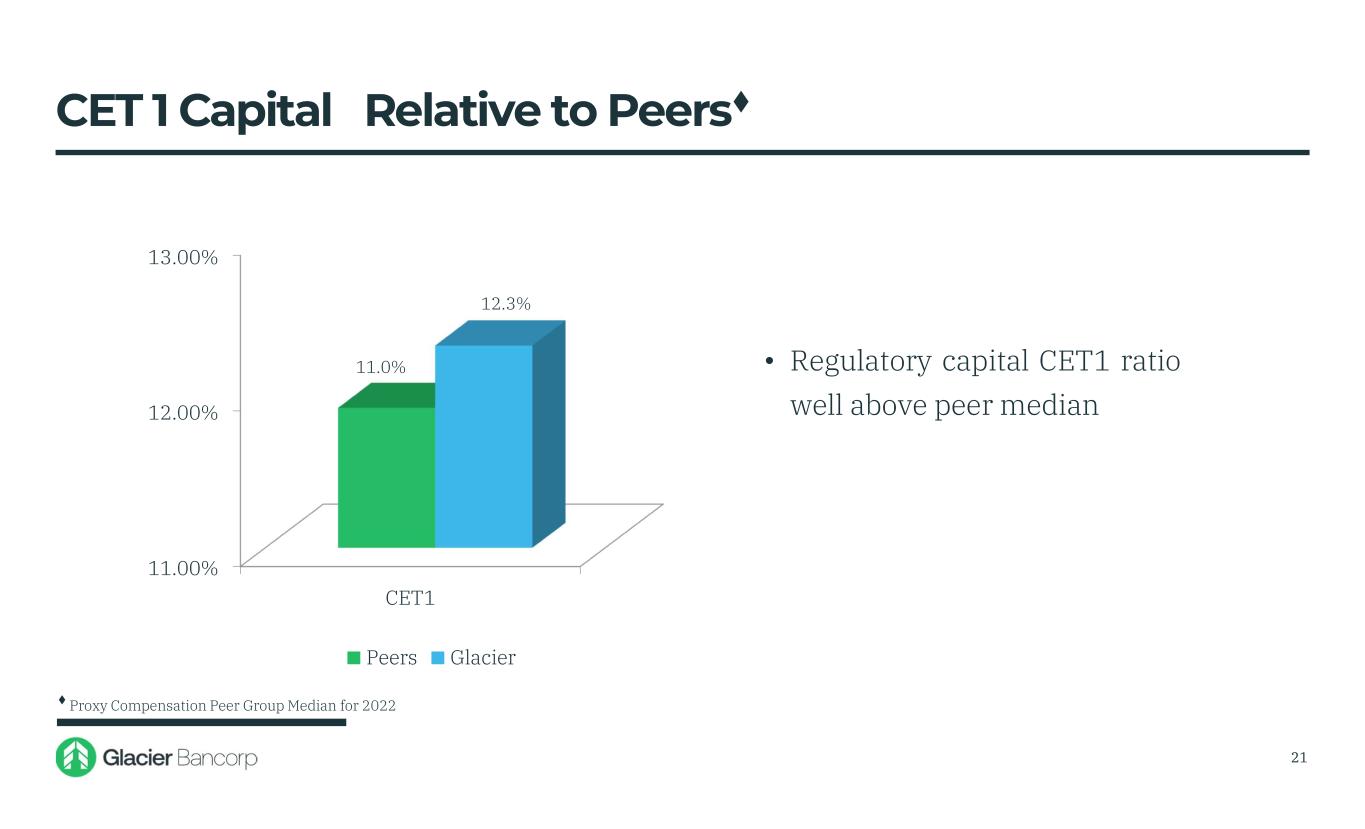 CET 1 Capital Relative to Peers♦

13.00%
12.00%
11.00%

11.0%
12.3%

CET1

Peers Glacier

• Regulatory capital CET1 ratio well above peer median

♦ Proxy Compensation Peer Group Median for 2022

Glacier Bancorp

21